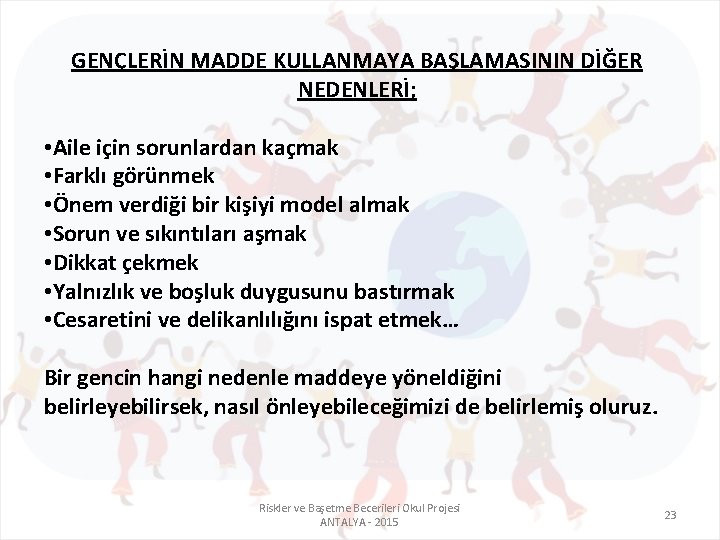 GENÇLERİN MADDE KULLANMAYA BAŞLAMASININ DİĞER NEDENLERİ;

•Aile için sorunlardan kaçmak
•Farklı görünmek
•Önem verdiği bir kişiyi model almak
•Sorun ve sıkıntıları aşmak
•Dikkat çekmek
•Yalnızlık ve boşluk duygusunu bastırmak
•Cesaretini ve delikanlılığını ispat etmek…

Bir gencin hangi nedenle maddeye yöneldiğini belirleyebilirsek, nasıl önleyebileceğimizi de belirlemiş oluruz.

Riskler ve Başetme Becerileri Okul Projesi
ANTALYA - 2015

23